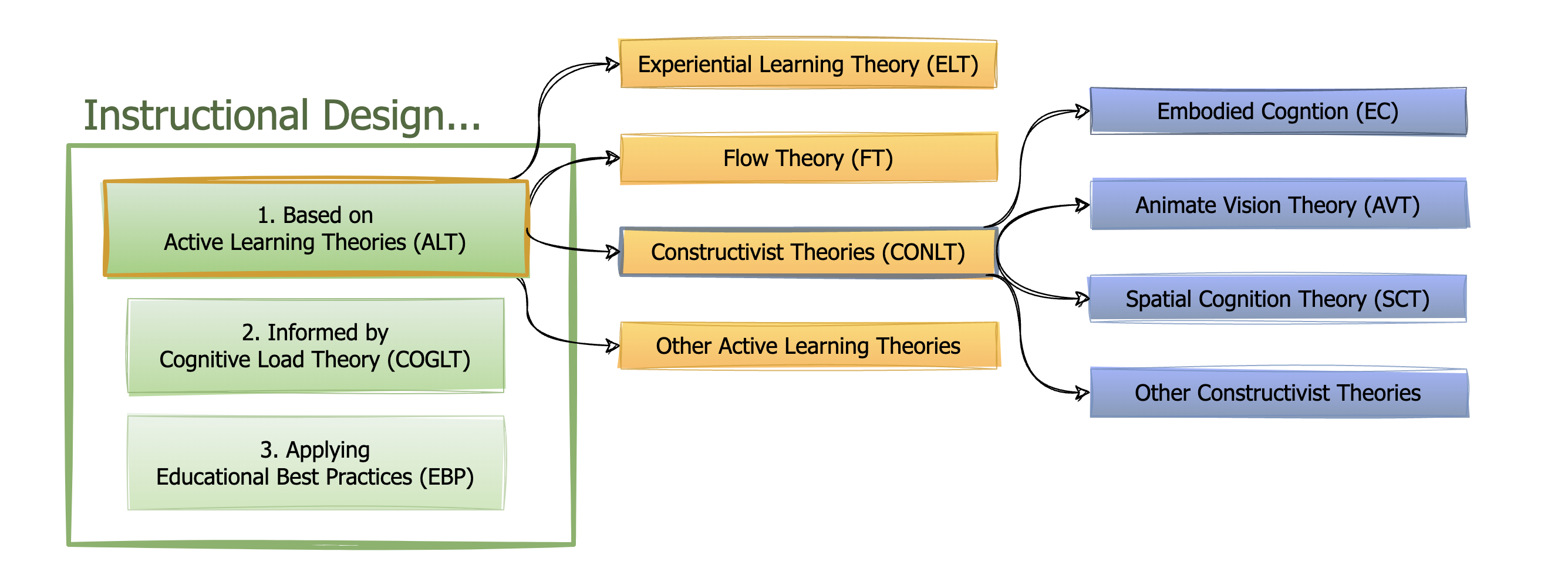 Instructional Design...

1. Based on
Active Learning Theories (ALT)

2. Informed by
Cognitive Load Theory (COGLT)

3. Applying
Educational Best Practices (EBP)

Experiential Learning Theory (ELT)

Flow Theory (FT)

Constructivist Theories (CONLT)

Other Active Learning Theories

Embodied Cogntion (EC)

Animate Vision Theory (AVT)

Spatial Cognition Theory (SCT)

Other Constructivist Theories